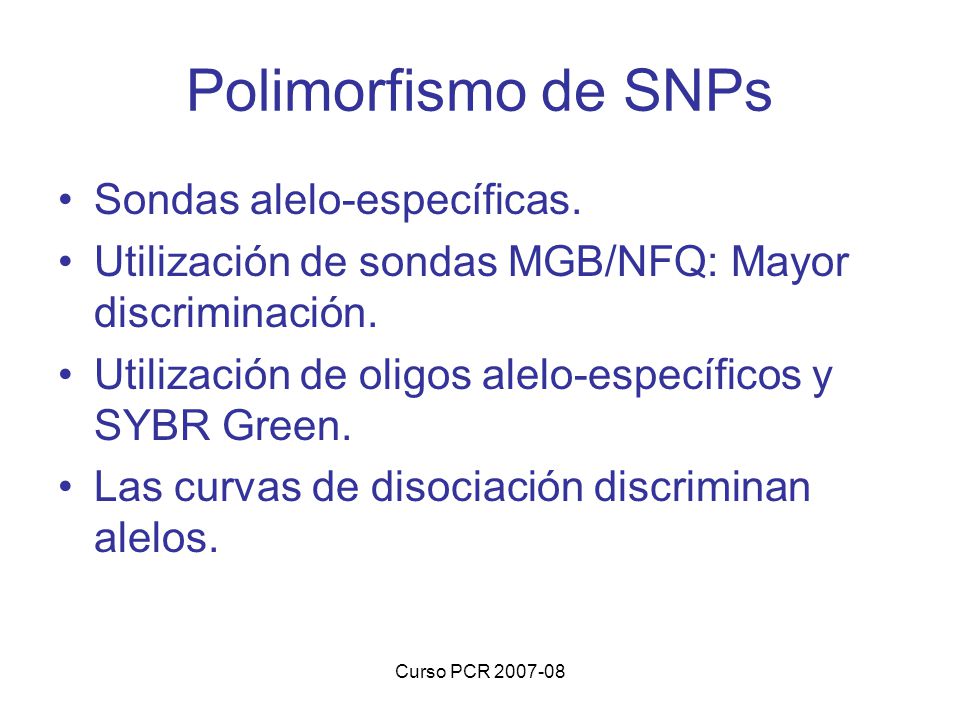 Polimorfismo de SNPs

• Sondas alelo-específicas.
• Utilización de sondas MGB/NFQ: Mayor discriminación.
• Utilización de oligos alelo-específicos y SYBR Green.
• Las curvas de disociación discriminan alelos.

Curso PCR 2007-08